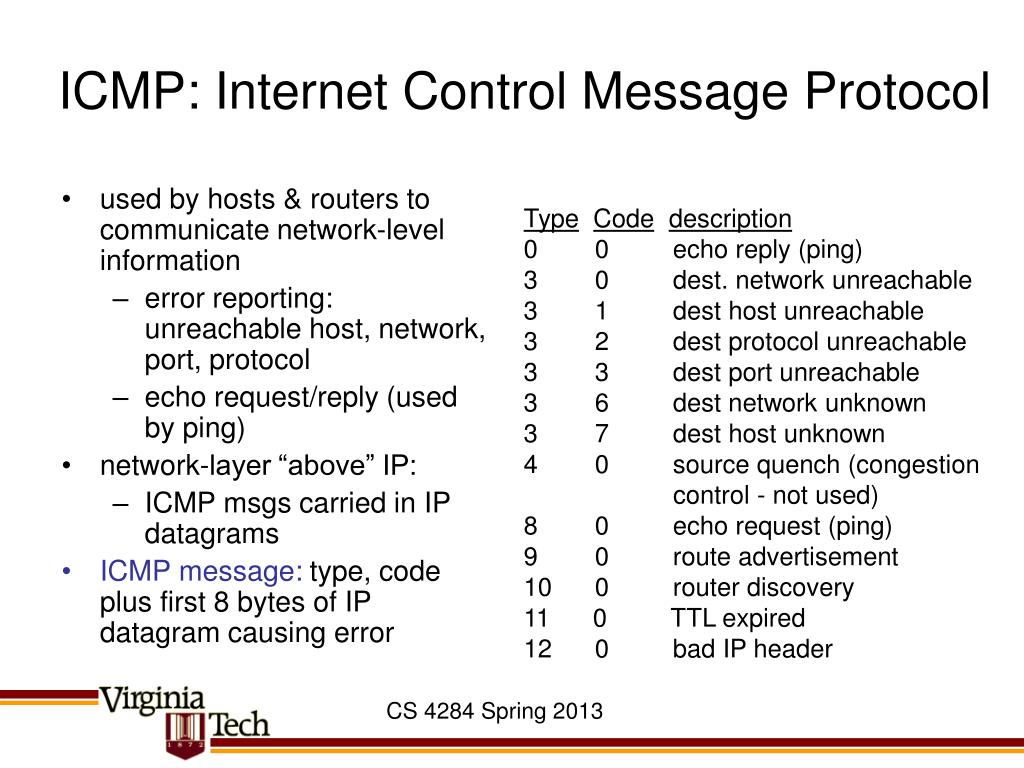 ICMP: Internet Control Message Protocol

• used by hosts & routers to communicate network-level information
– error reporting: unreachable host, network, port, protocol
– echo request/reply (used by ping)
• network-layer “above” IP:
– ICMP msgs carried in IP datagrams
• ICMP message: type, code plus first 8 bytes of IP datagram causing error

| Type | Code | description |
|---|---|---|
| 0 | 0 | echo reply (ping) |
| 3 | 0 | dest. network unreachable |
| 3 | 1 | dest host unreachable |
| 3 | 2 | dest protocol unreachable |
| 3 | 3 | dest port unreachable |
| 3 | 6 | dest network unknown |
| 3 | 7 | dest host unknown |
| 4 | 0 | source quench (congestion control - not used) |
| 8 | 0 | echo request (ping) |
| 9 | 0 | route advertisement |
| 10 | 0 | router discovery |
| 11 | 0 | TTL expired |
| 12 | 0 | bad IP header |

Virginia Tech 1872

CS 4284 Spring 2013